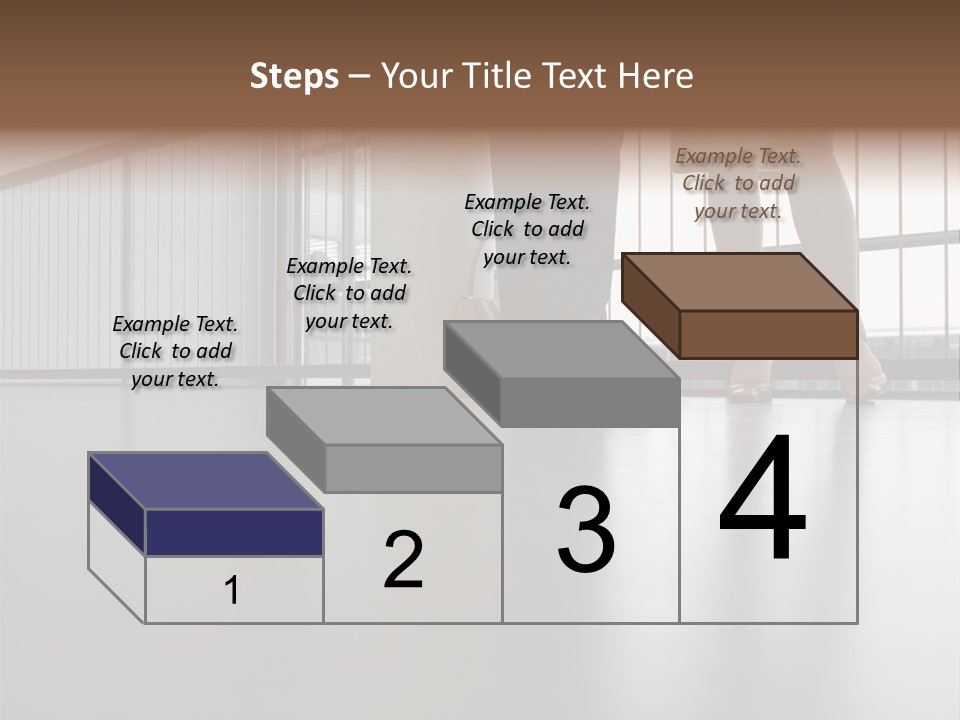 Steps – Your Title Text Here

Example Text. Click to add your text.

Example Text. Click to add your text.

Example Text. Click to add your text.

Example Text. Click to add your text.

1

2

3

4